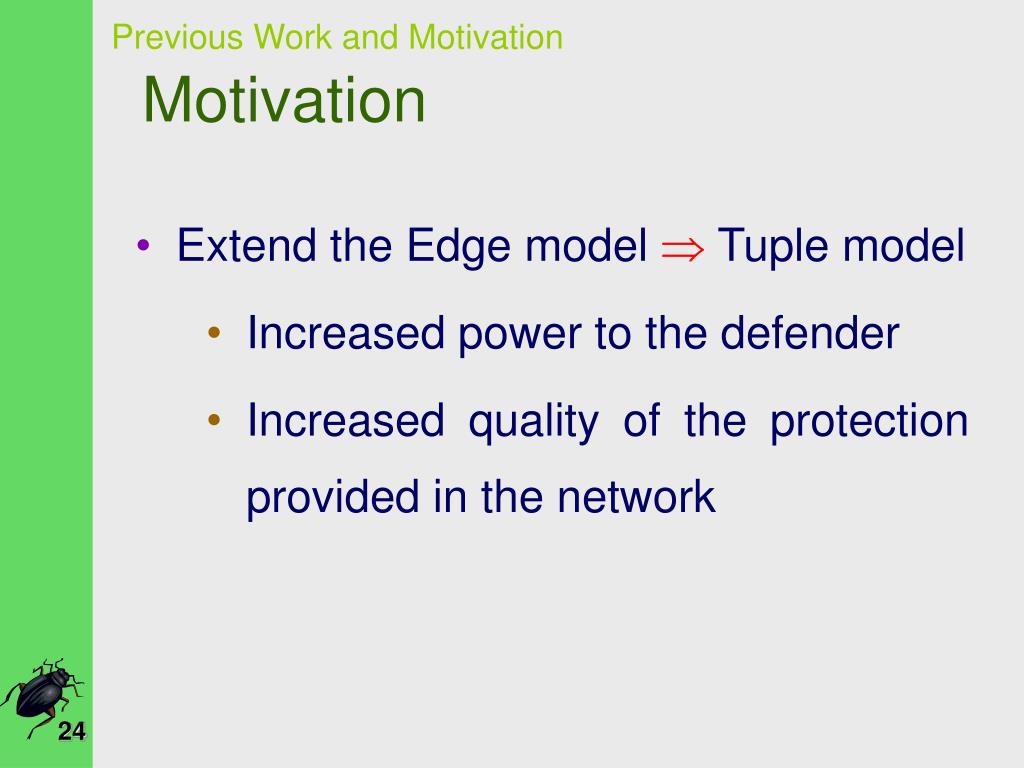 Previous Work and Motivation

Motivation

• Extend the Edge model $\Rightarrow$ Tuple model

• Increased power to the defender

• Increased quality of the protection provided in the network

24